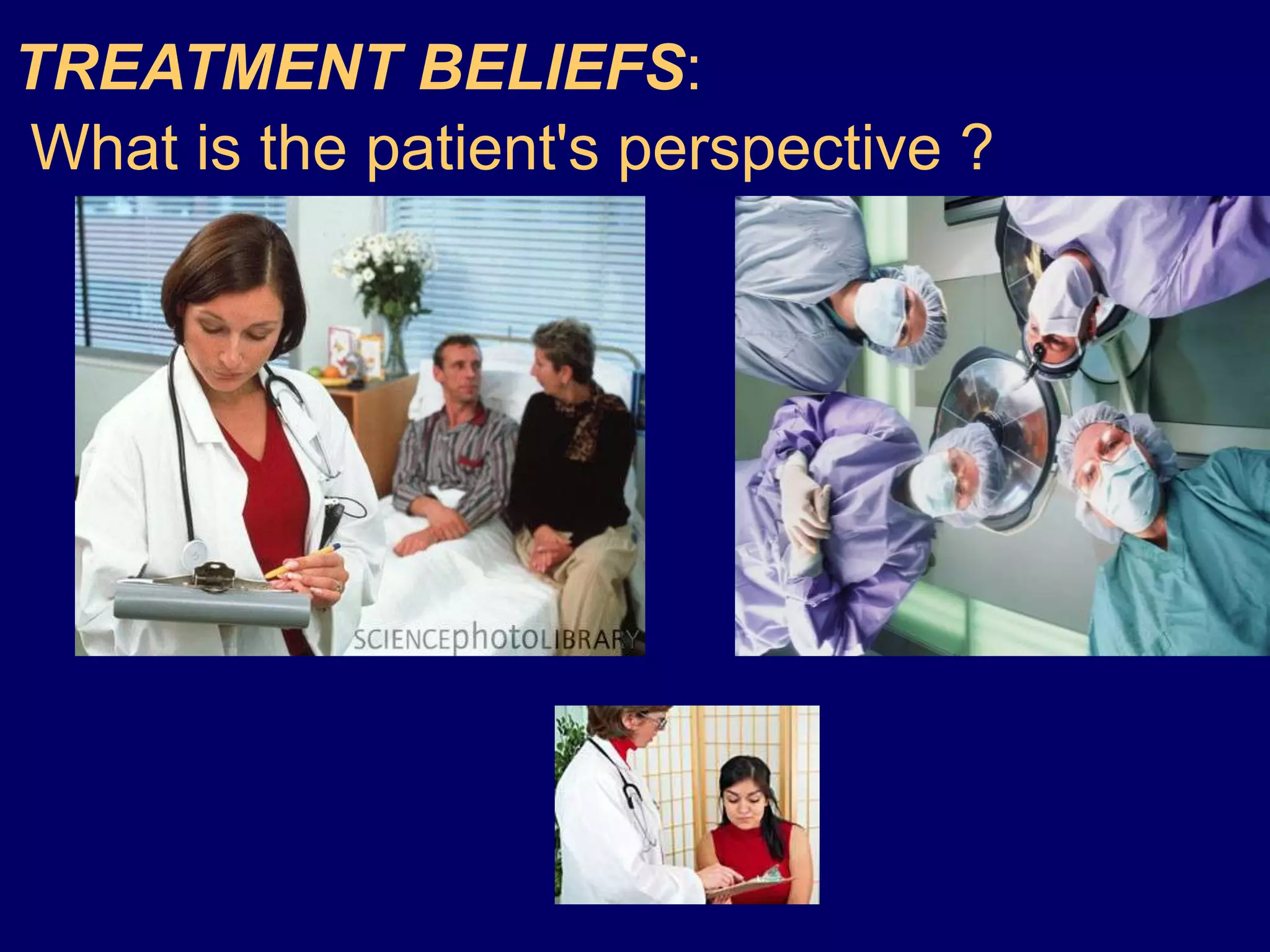 TREATMENT BELIEFS:
What is the patient's perspective ?

SCIENCEphotoLIBRARY